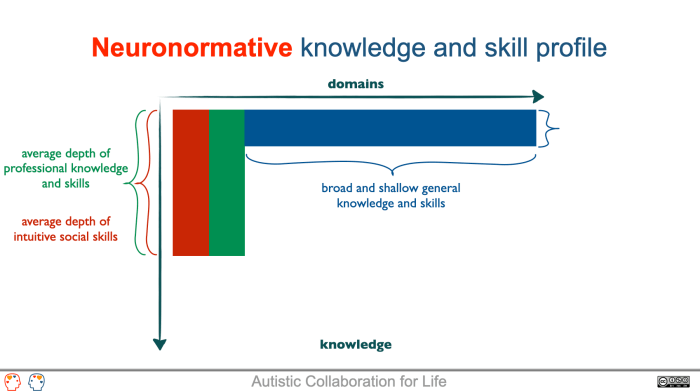 Neuronormative knowledge and skill profile

domains

average depth of professional knowledge and skills

average depth of intuitive social skills

broad and shallow general knowledge and skills

knowledge

Autistic Collaboration for Life